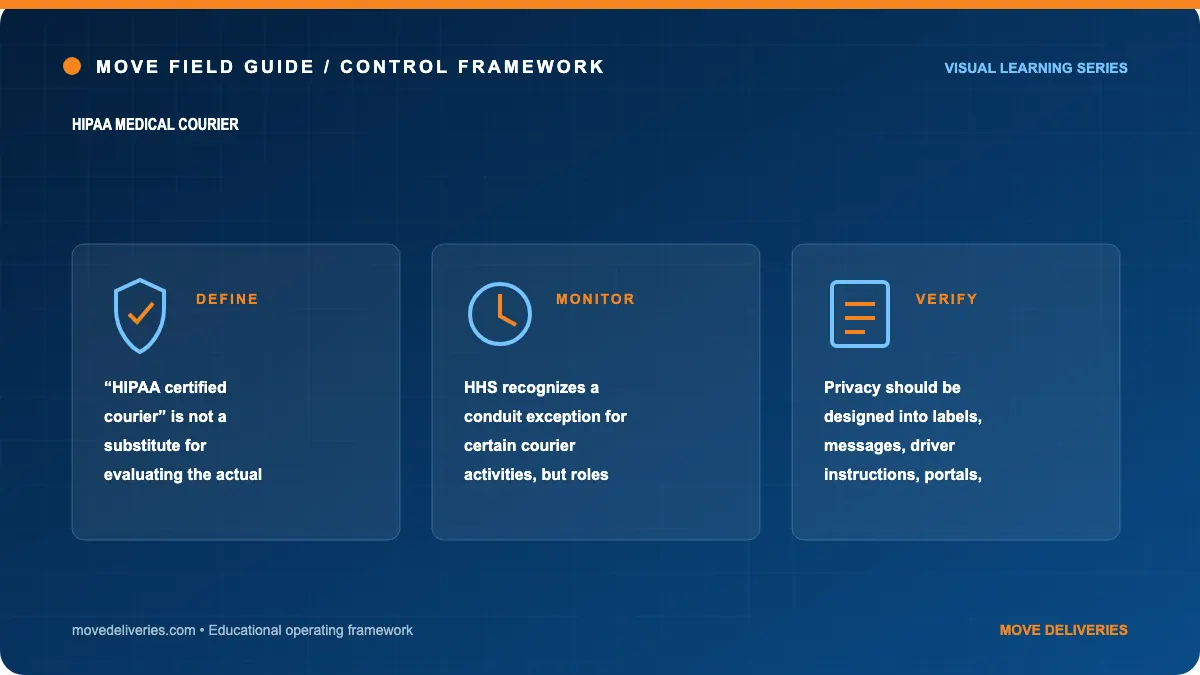 MOVE FIELD GUIDE / CONTROL FRAMEWORK

VISUAL LEARNING SERIES

HIPAA MEDICAL COURIER

DEFINE

“HIPAA certified courier” is not a substitute for evaluating the actual

MONITOR

HHS recognizes a conduit exception for certain courier activities, but roles

VERIFY

Privacy should be designed into labels, messages, driver instructions, portals,

movedeliveries.com • Educational operating framework

MOVE DELIVERIES